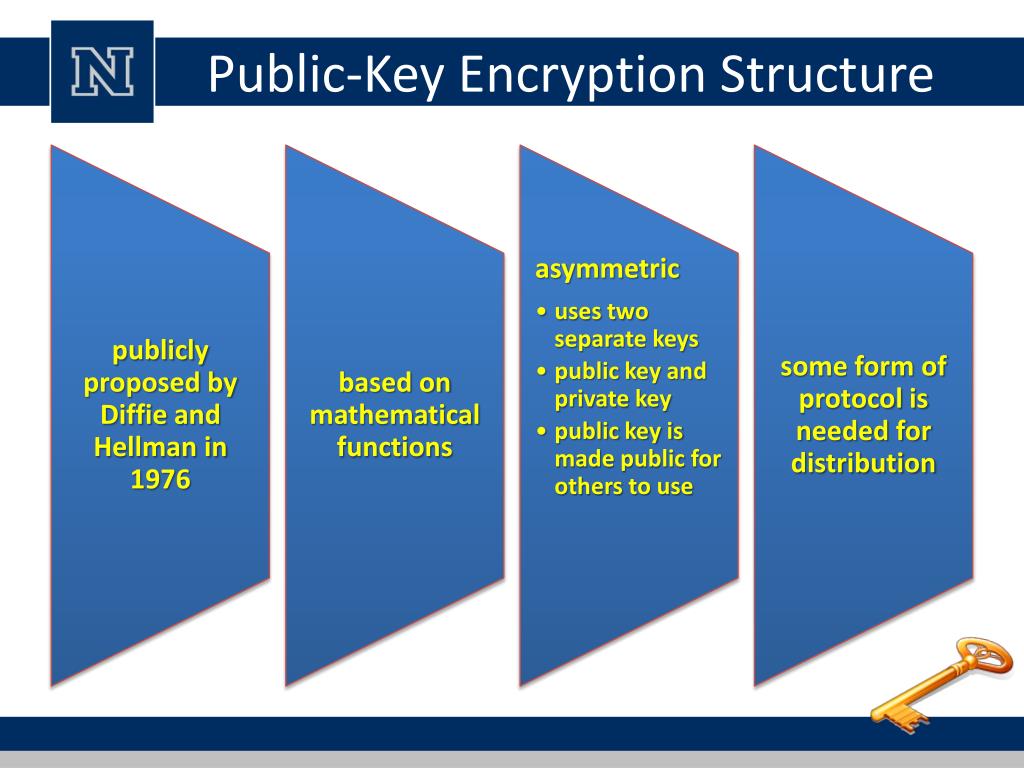 N

Public-Key Encryption Structure

publicly proposed by Diffie and Hellman in 1976

based on mathematical functions

asymmetric

• uses two separate keys
• public key and private key
• public key is made public for others to use

some form of protocol is needed for distribution